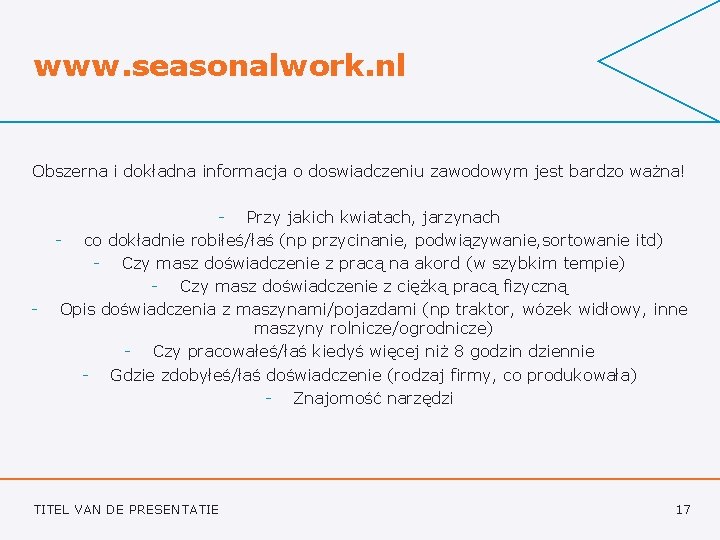 www.seasonalwork.nl

Obszerna i dokładna informacja o doswiadczeniu zawodowym jest bardzo ważna!

- Przy jakich kwiatach, jarzynach
- co dokładnie robiłeś/łaś (np przycinanie, podwiązywanie,sortowanie itd)
- Czy masz doświadczenie z pracą na akord (w szybkim tempie)
- Czy masz doświadczenie z ciężką pracą fizyczną
- Opis doświadczenia z maszynami/pojazdami (np traktor, wózek widłowy, inne maszyny rolnicze/ogrodnicze)
- Czy pracowałeś/łaś kiedyś więcej niż 8 godzin dziennie
- Gdzie zdobyłeś/łaś doświadczenie (rodzaj firmy, co produkowała)
- Znajomość narzędzi

TITEL VAN DE PRESENTATIE

17